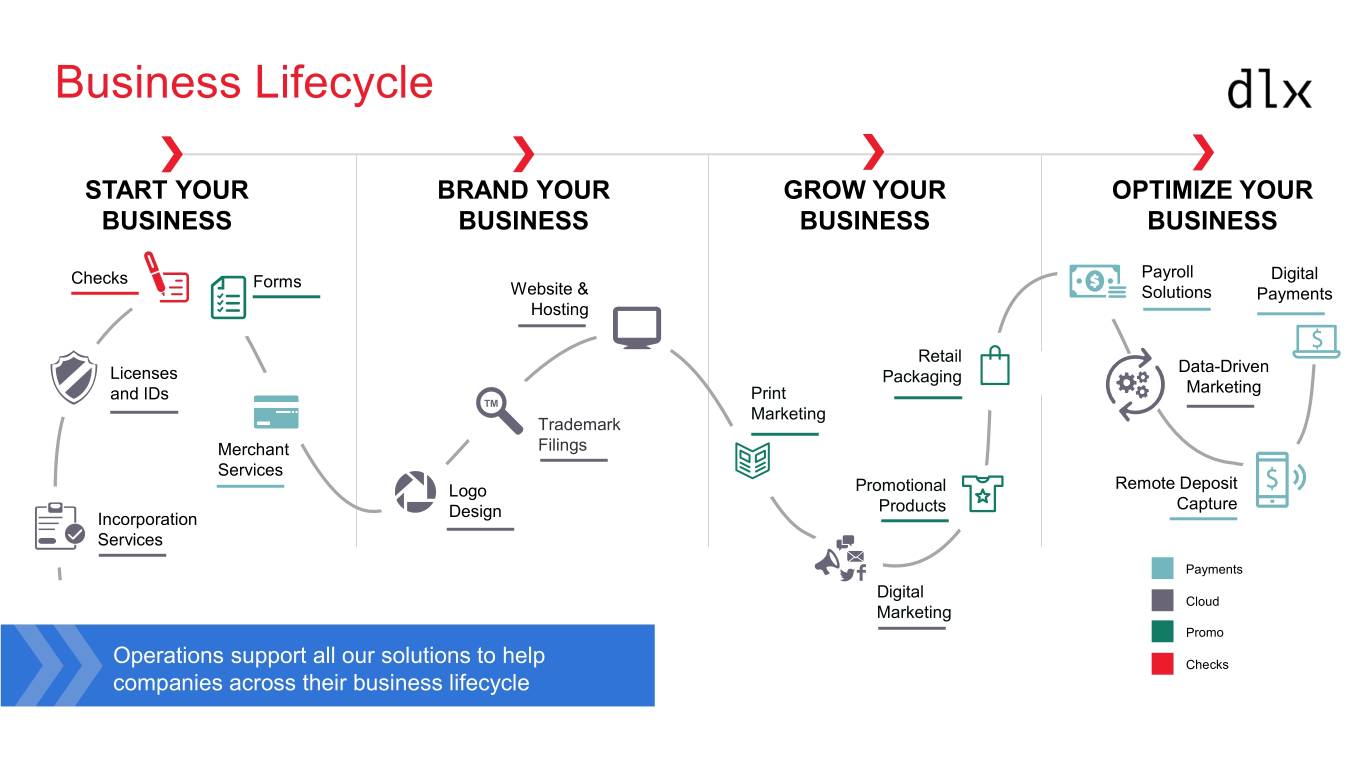 Business Lifecycle

dlx

START YOUR BUSINESS

Checks
Forms
Licenses and IDs
Merchant Services
Incorporation Services

BRAND YOUR BUSINESS

Website & Hosting
TM
Trademark Filings
Logo Design

GROW YOUR BUSINESS

Retail Packaging
Print Marketing
Promotional Products
Digital Marketing

OPTIMIZE YOUR BUSINESS

Payroll Solutions
Digital Payments
Data-Driven Marketing
Remote Deposit Capture

Payments
Cloud
Promo
Checks

Operations support all our solutions to help companies across their business lifecycle